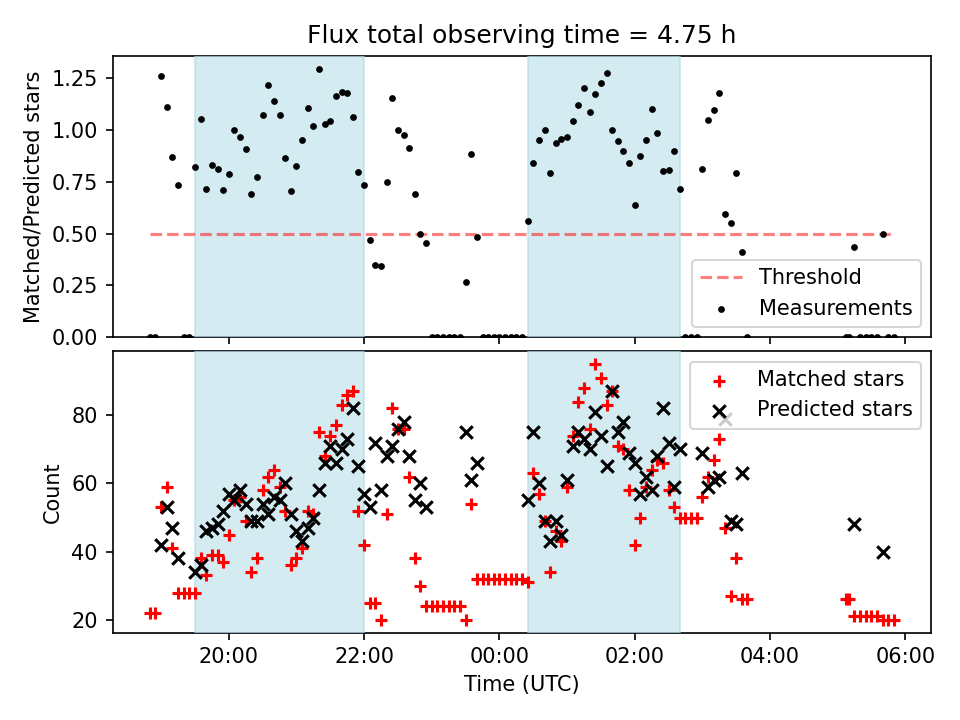 Flux total observing time = 4.75 h

Matched/Predicted stars

1.25
1.00
0.75
0.50
0.25
0.00

Threshold
Measurements

Count

80
60
40
20

Matched stars
Predicted stars

20:00
22:00
00:00
02:00
04:00
06:00

Time (UTC)